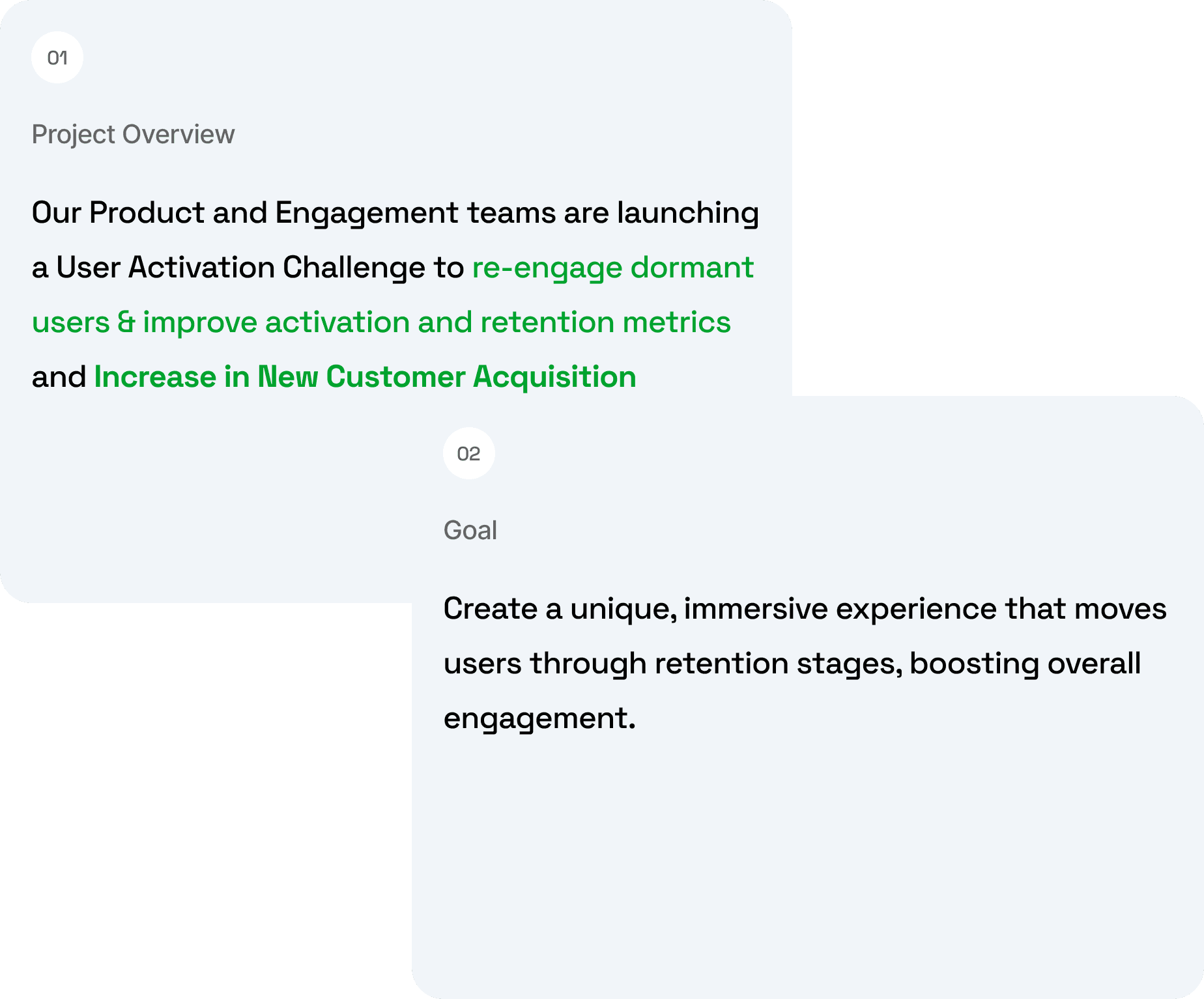 01

Project Overview

Our Product and Engagement teams are launching a User Activation Challenge to re-engage dormant users & improve activation and retention metrics and Increase in New Customer Acquisition

02

Goal

Create a unique, immersive experience that moves users through retention stages, boosting overall engagement.